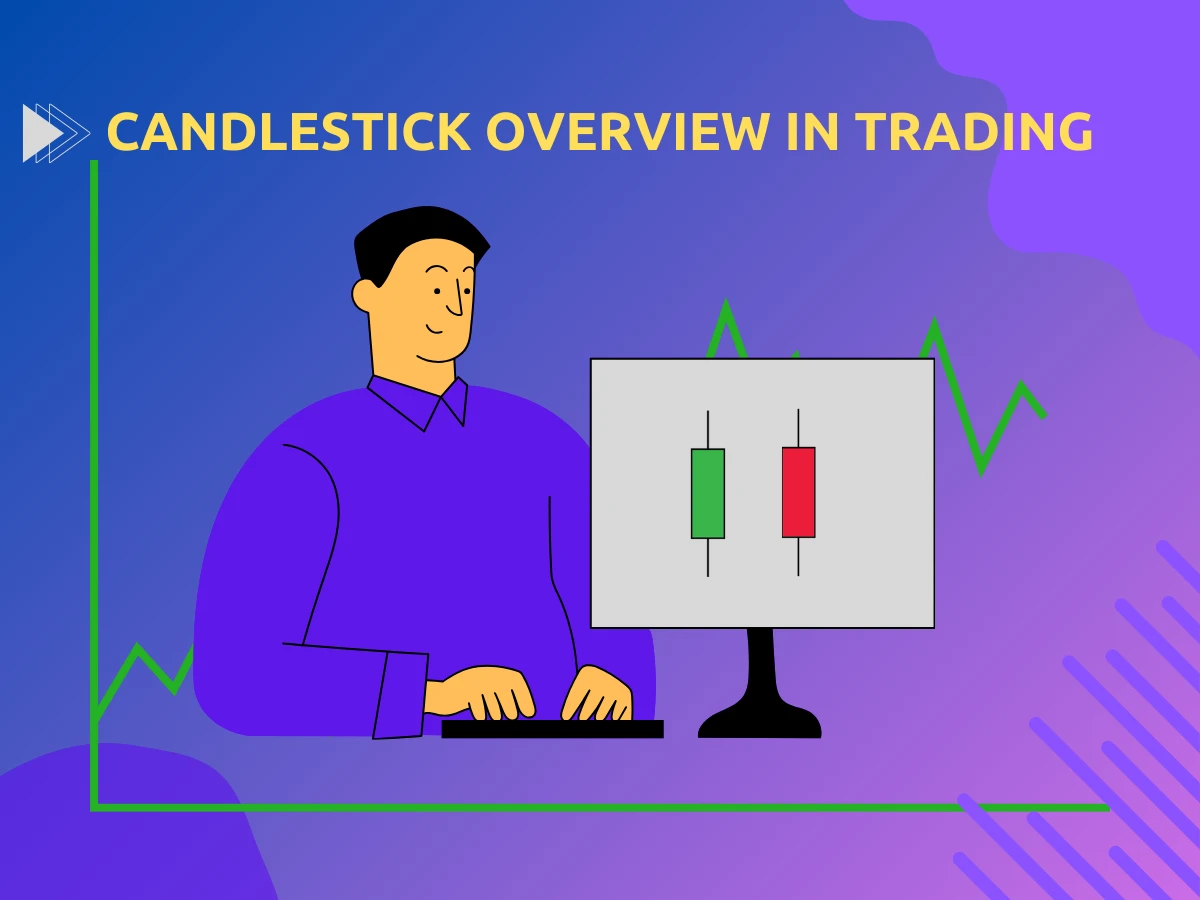 CANDLESTICK OVERVIEW IN TRADING